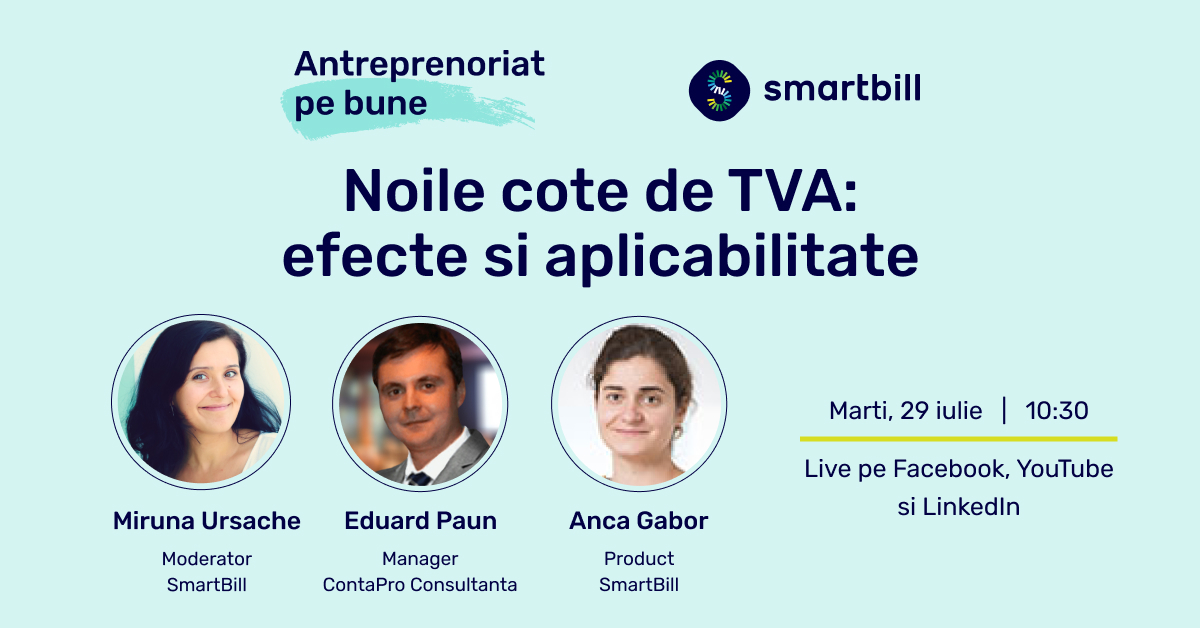 Antreprenoriat pe bune

smartbill

Noile cote de TVA: efecte si aplicabilitate

Miruna Ursache
Moderator
SmartBill

Eduard Paun
Manager
ContaPro Consultanta

Anca Gabor
Product
SmartBill

Marti, 29 iulie | 10:30

Live pe Facebook, YouTube si LinkedIn